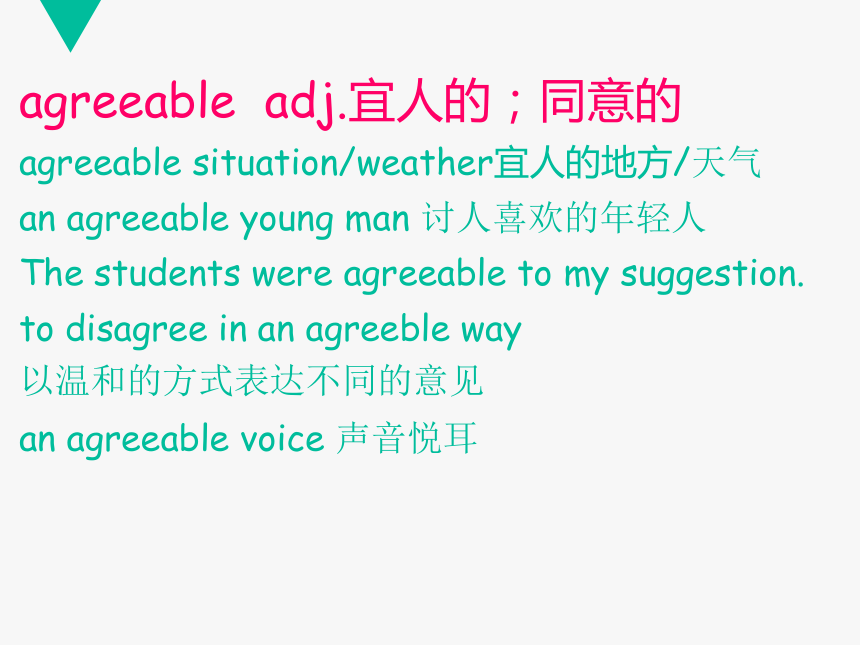 agreeable adj.宜人的；同意的

agreeable situation/weather宜人的地方/天气

an agreeable young man 讨人喜欢的年轻人

The students were agreeable to my suggestion.

to disagree in an agreeble way
以温和的方式表达不同的意见

an agreeable voice 声音悦耳